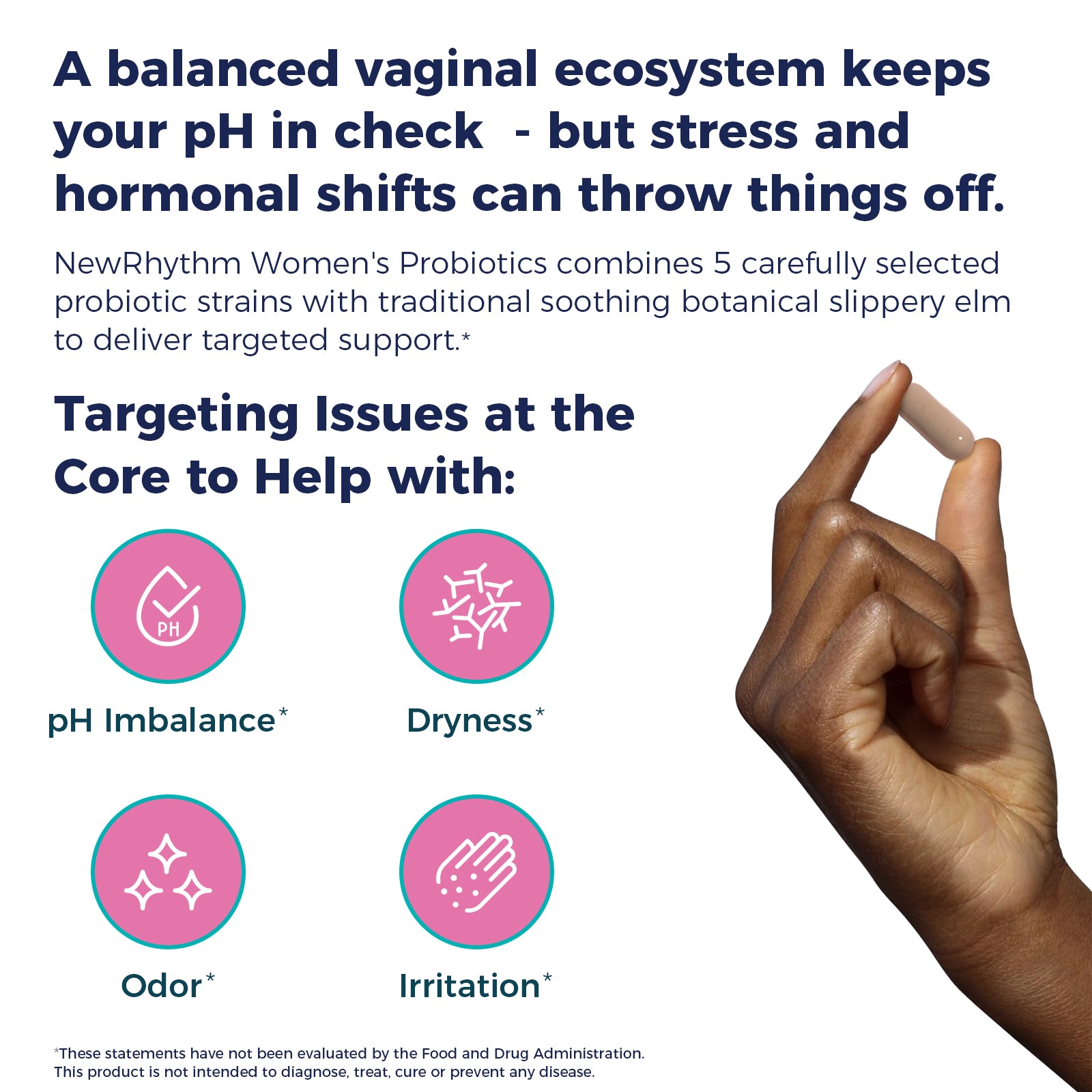 A balanced vaginal ecosystem keeps your pH in check  - but stress and hormonal shifts can throw things off.

NewRhythm Women's Probiotics combines 5 carefully selected probiotic strains with traditional soothing botanical slippery elm to deliver targeted support.*

Targeting Issues at the Core to Help with:

PH

pH Imbalance*

Dryness*

Odor*

Irritation*

*These statements have not been evaluated by the Food and Drug Administration.
This product is not intended to diagnose, treat, cure or prevent any disease.